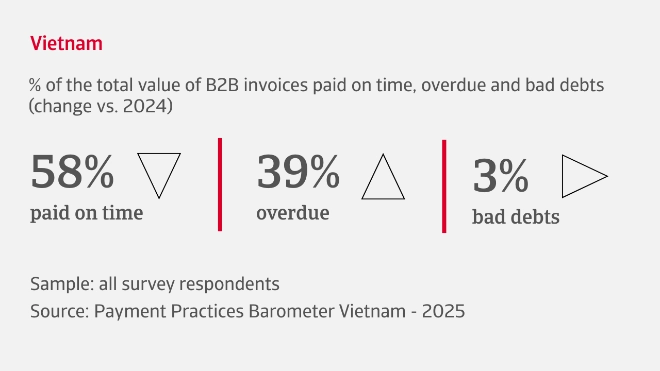 Vietnam

% of the total value of B2B invoices paid on time, overdue and bad debts (change vs. 2024)

58%
paid on time

39%
overdue

3%
bad debts

Sample: all survey respondents
Source: Payment Practices Barometer Vietnam - 2025